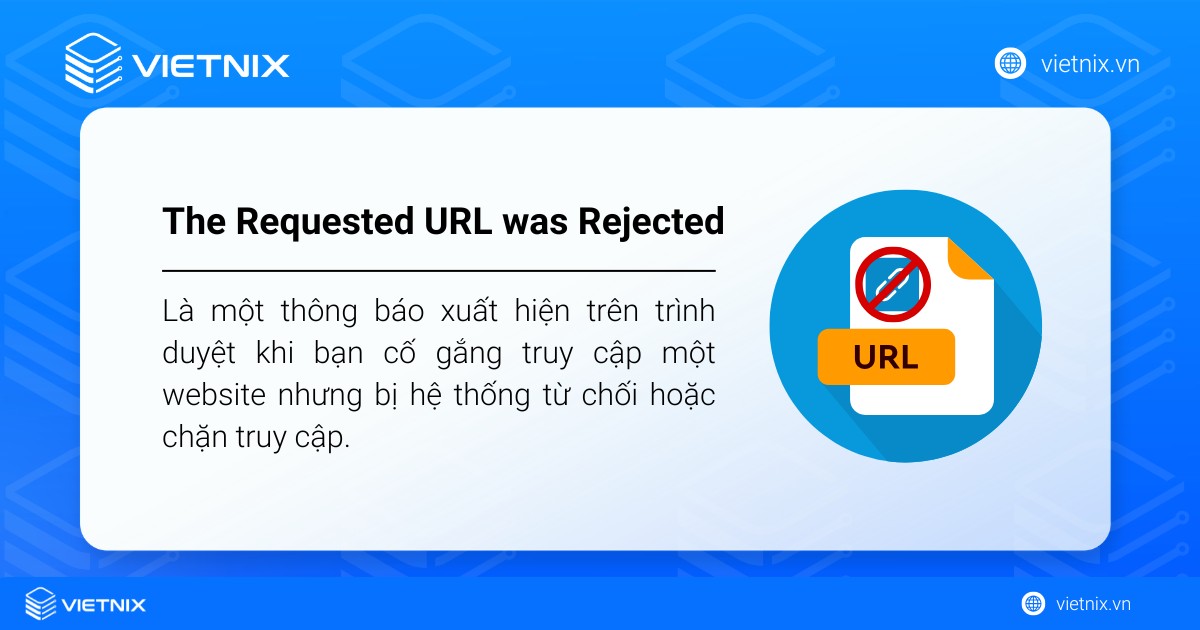 VIETNIX

vietnix.vn

The Requested URL was Rejected

Là một thông báo xuất hiện trên trình duyệt khi bạn cố gắng truy cập một website nhưng bị hệ thống từ chối hoặc chặn truy cập.

URL

VIETNIX

vietnix.vn